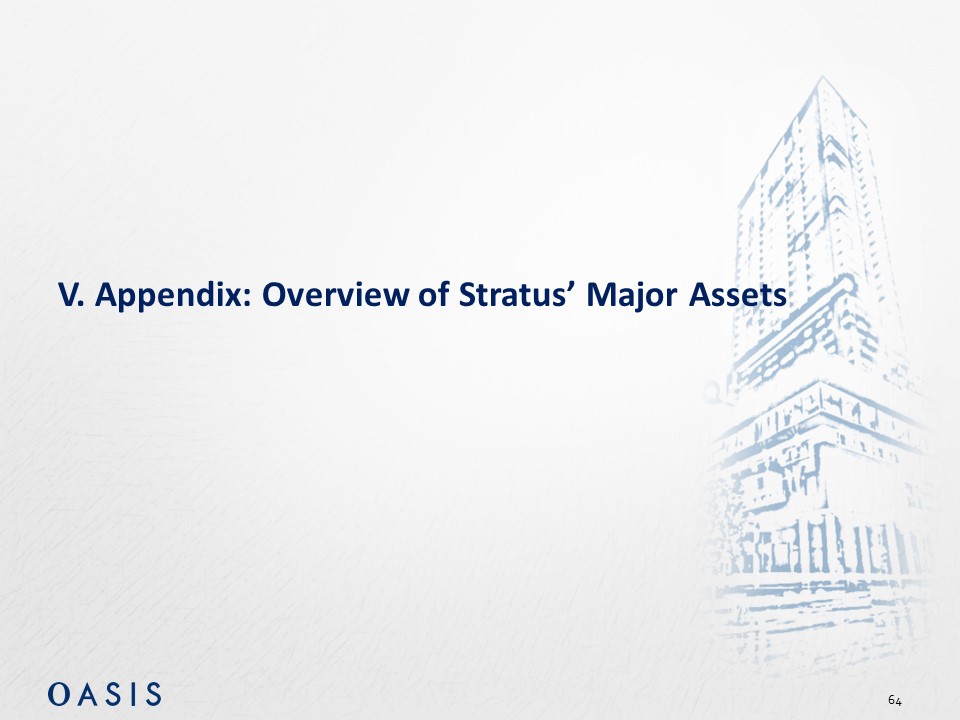 V. Appendix: Overview of Stratus’ Major Assets

OASIS

64